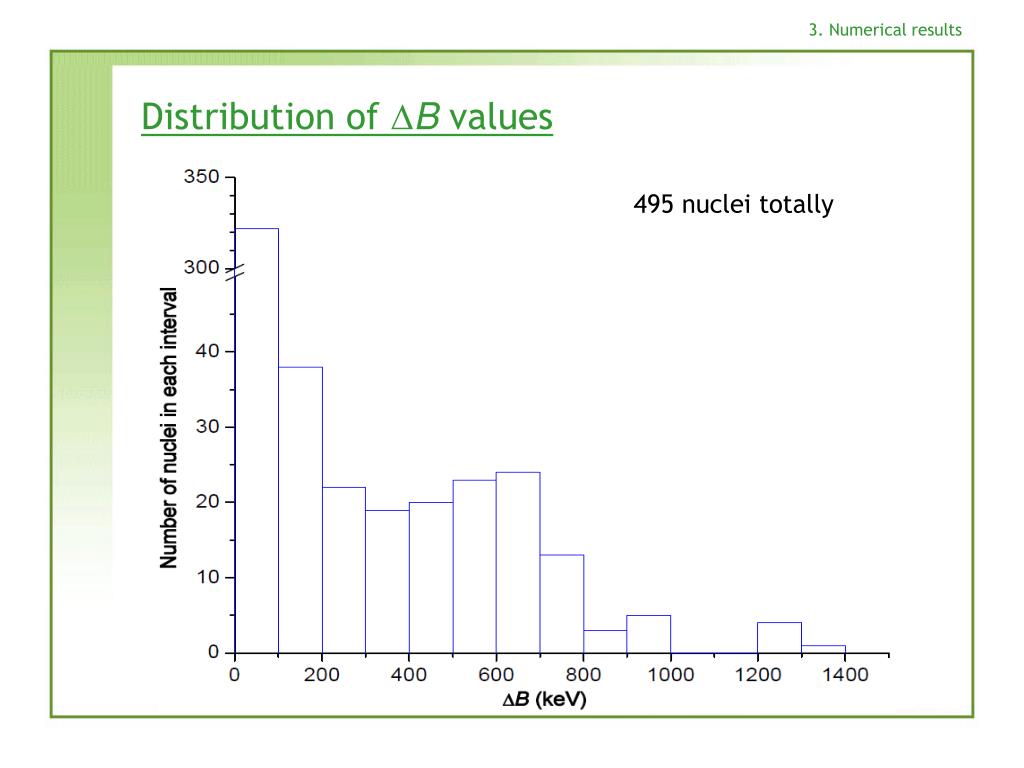 3. Numerical results

Distribution of $\Delta B$ values

495 nuclei totally

Number of nuclei in each interval

350
300
40
30
20
10
0

0 200 400 600 800 1000 1200 1400

$\Delta B$ (keV)